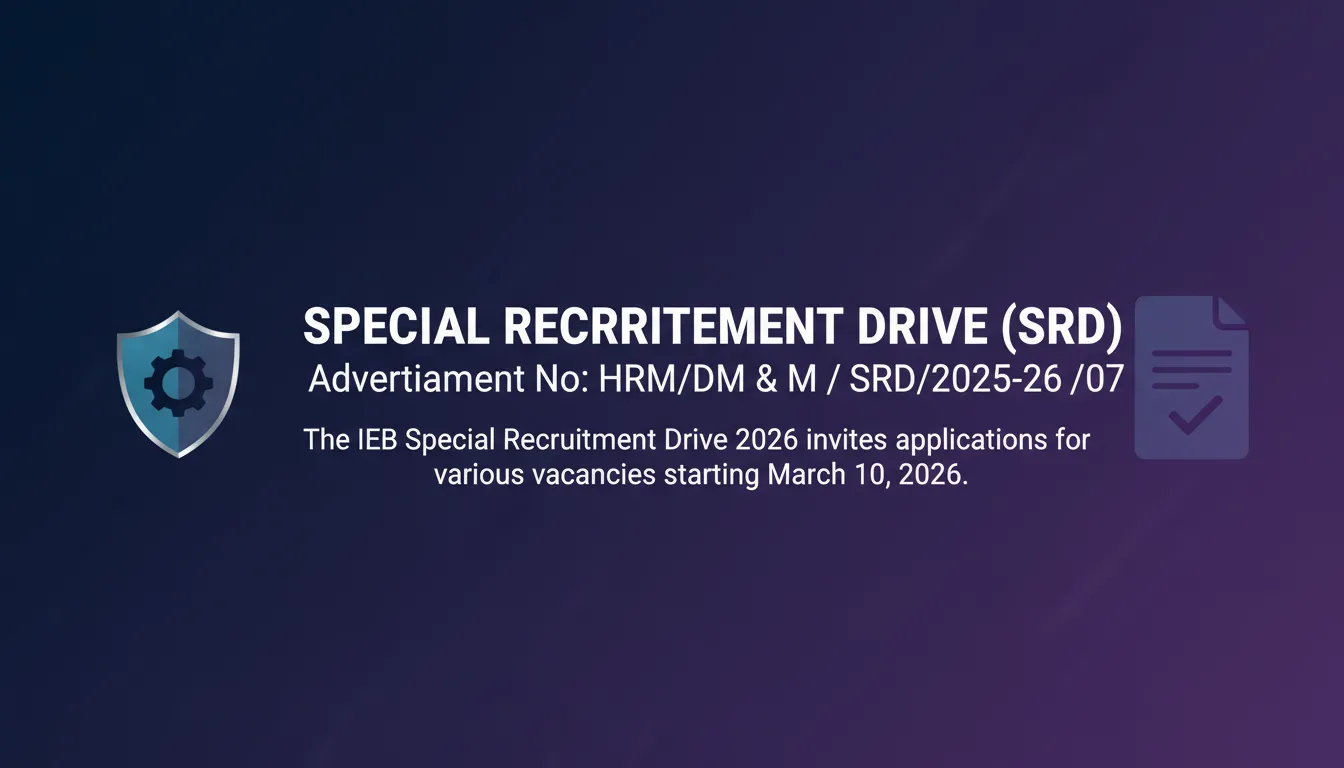 SPECIAL RECRRITEMENT DRIVE (SRD)
Advertiament No: HRM/DM & M / SRD/2025-26 /07

The IEB Special Recruitment Drive 2026 invites applications for various vacancies starting March 10, 2026.